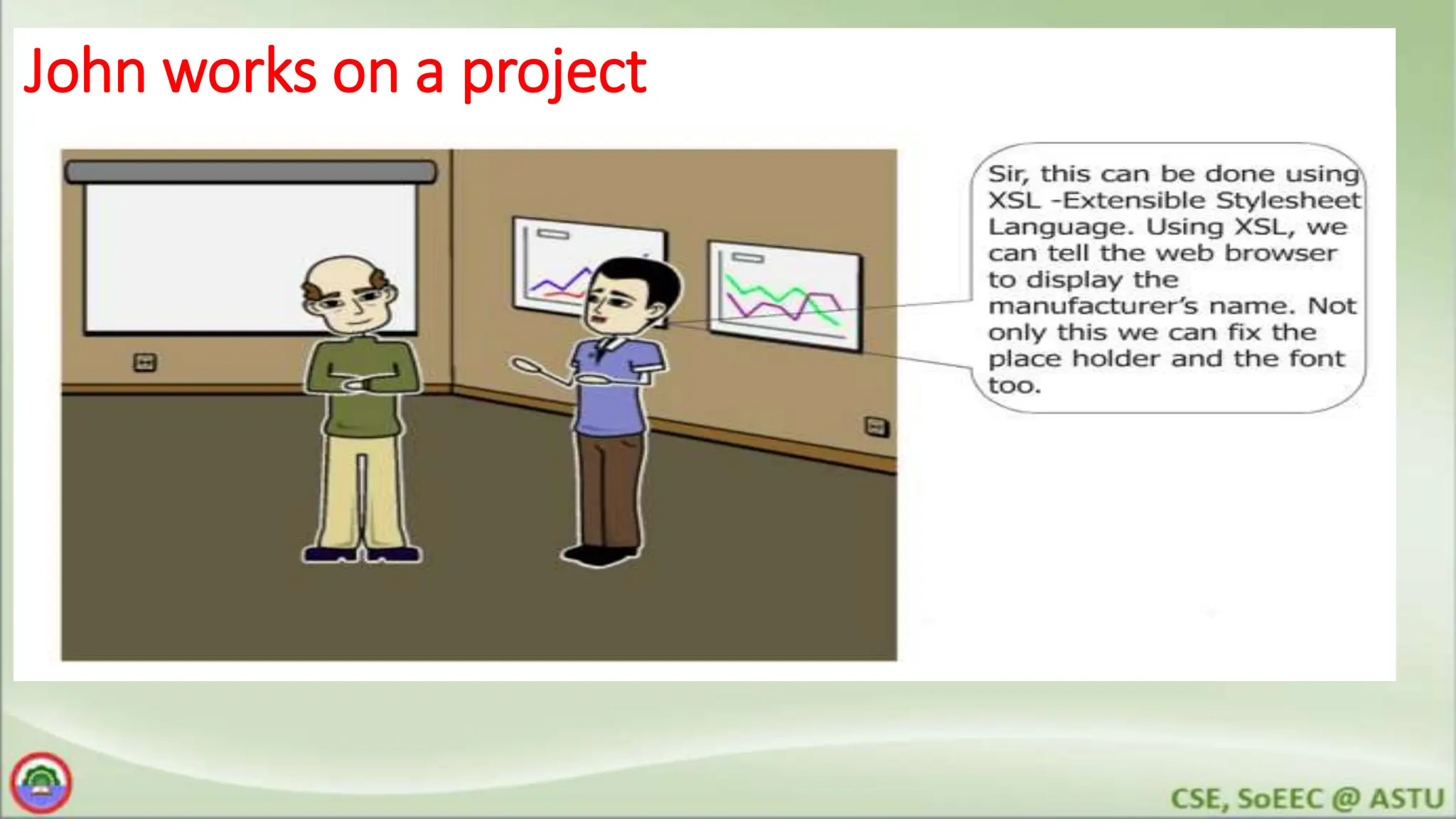 John works on a project

Sir, this can be done using XSL -Extensible Stylesheet Language. Using XSL, we can tell the web browser to display the manufacturer's name. Not only this we can fix the place holder and the font too.

CSE, SoEEC @ ASTU